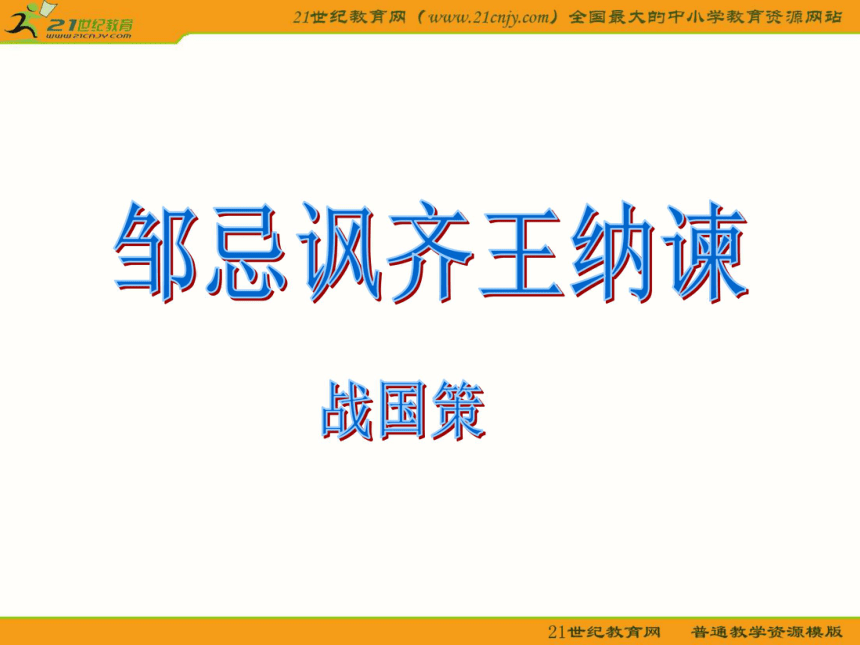 21世纪教育
www.21cnjy.com

21世纪教育网（www.21cnjy.com）全国最大的中小学教育资源网站

邹忌讽齐王纳谏

战国策

21世纪教育网　普通教学资源模版